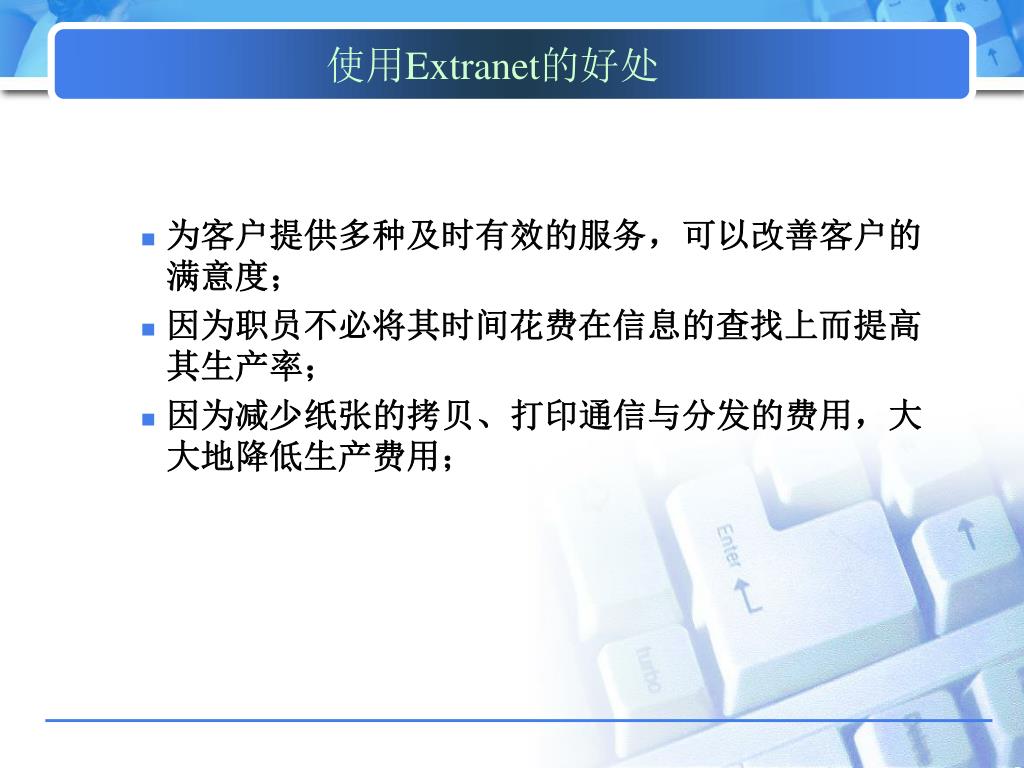 使用Extranet的好处

为客户提供多种及时有效的服务，可以改善客户的满意度；

因为职员不必将其时间花费在信息的查找上而提高其生产率；

因为减少纸张的拷贝、打印通信与分发的费用，大大地降低生产费用；

Enter

turbo